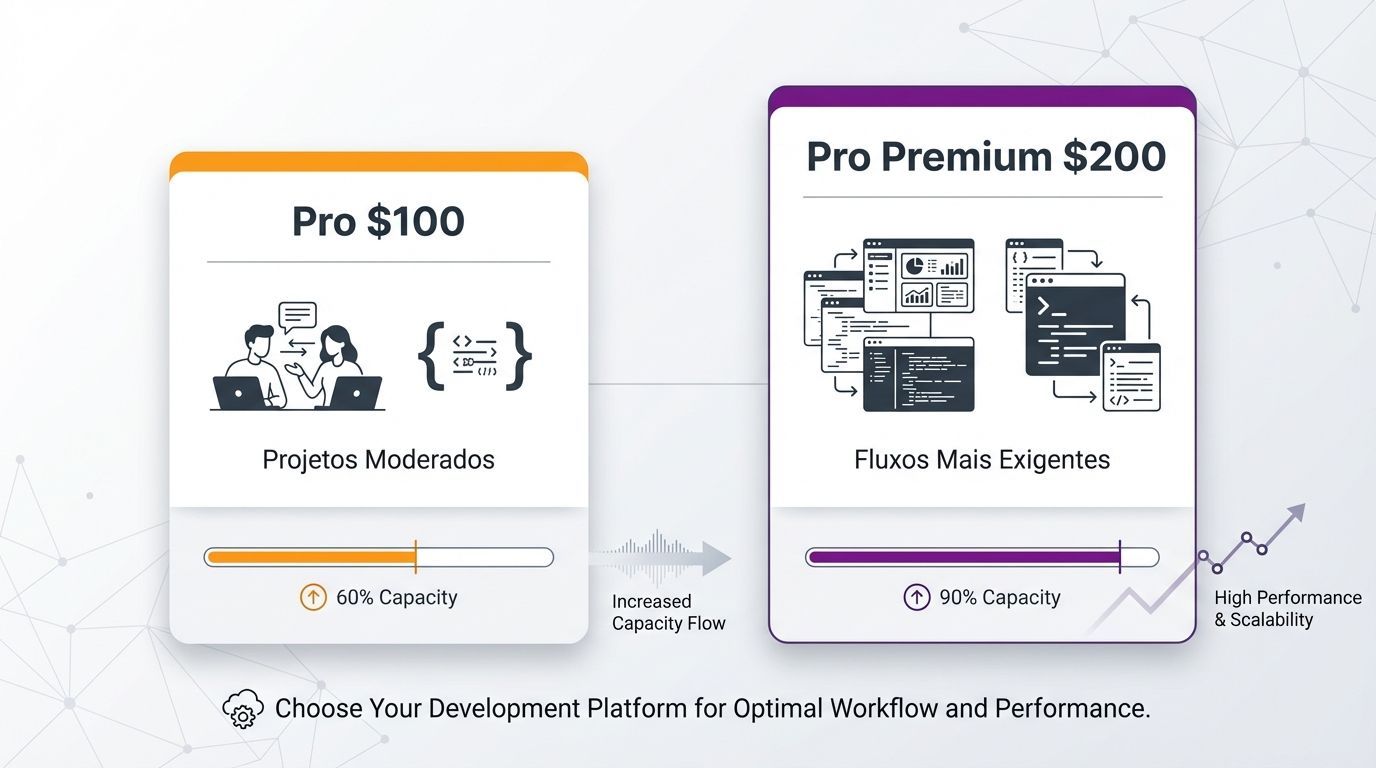 Pro $100

Projetos Moderados

60% Capacity

Increased Capacity Flow

Pro Premium $200

Fluxos Mais Exigentes

90% Capacity

High Performance & Scalability

Choose Your Development Platform for Optimal Workflow and Performance.